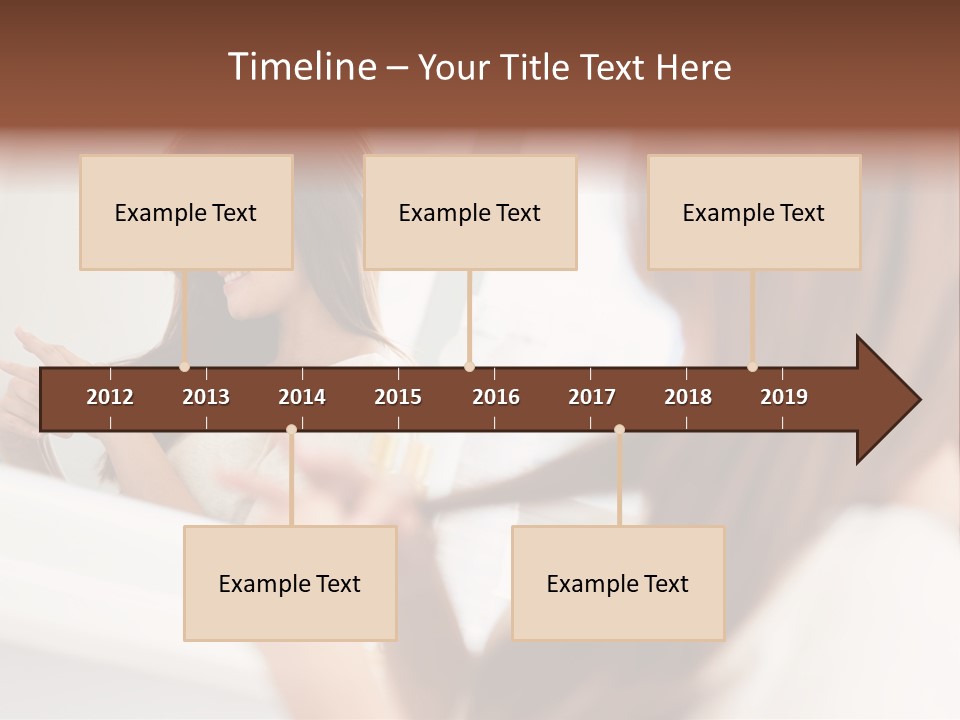 Timeline – Your Title Text Here

Example Text

Example Text

Example Text

2012 2013 2014 2015 2016 2017 2018 2019

Example Text

Example Text